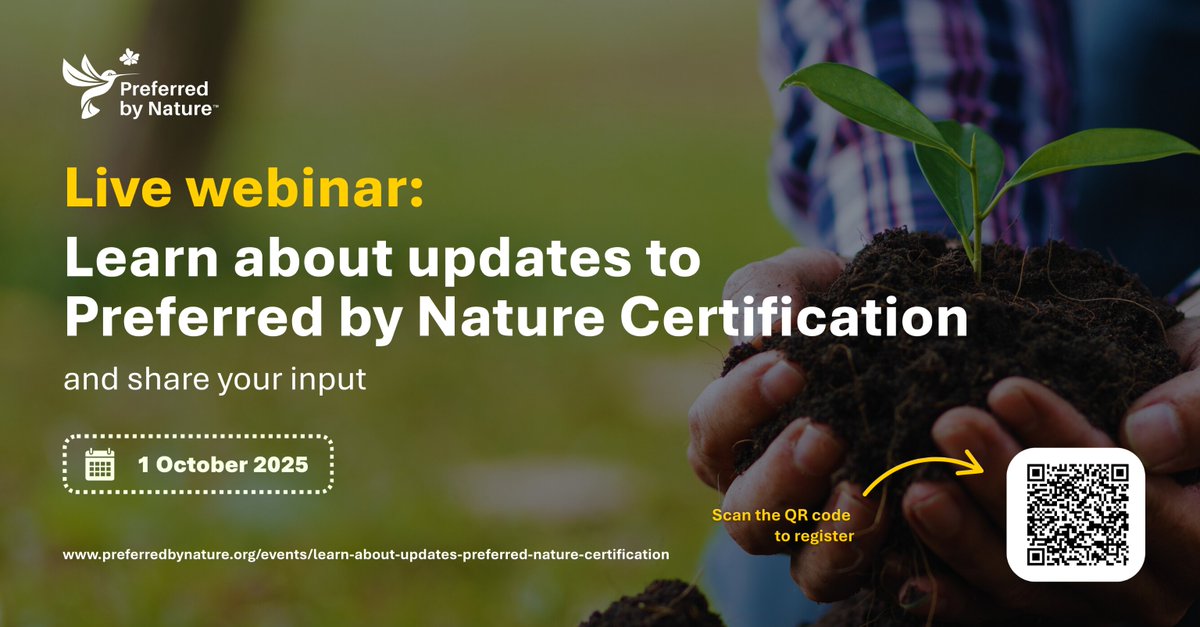 Preferred by Nature™

Live webinar:

Learn about updates to Preferred by Nature Certification

and share your input

1 October 2025

Scan the QR code to register

www.preferredbynature.org/events/learn-about-updates-preferred-nature-certification